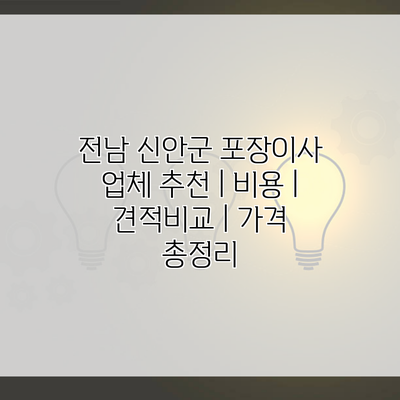 전남 신안군 포장이사 업체 추천 | 비용 | 견적비교 | 가격 총정리